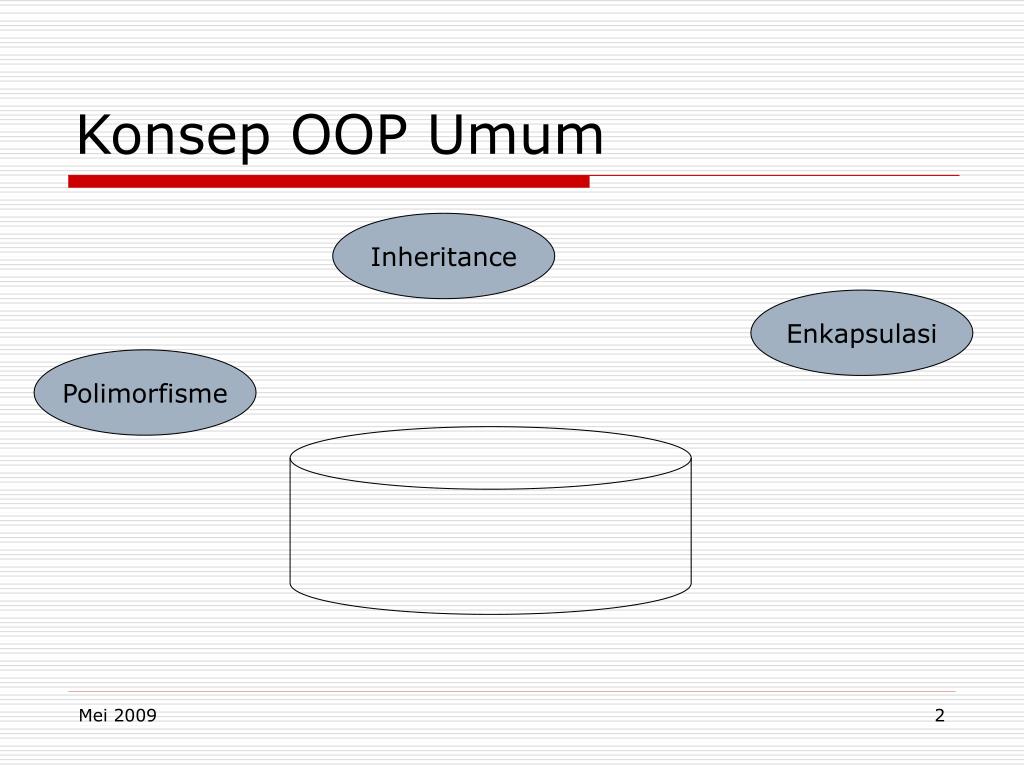 Konsep OOP Umum

Inheritance

Enkapsulasi

Polimorfisme

Mei 2009

2